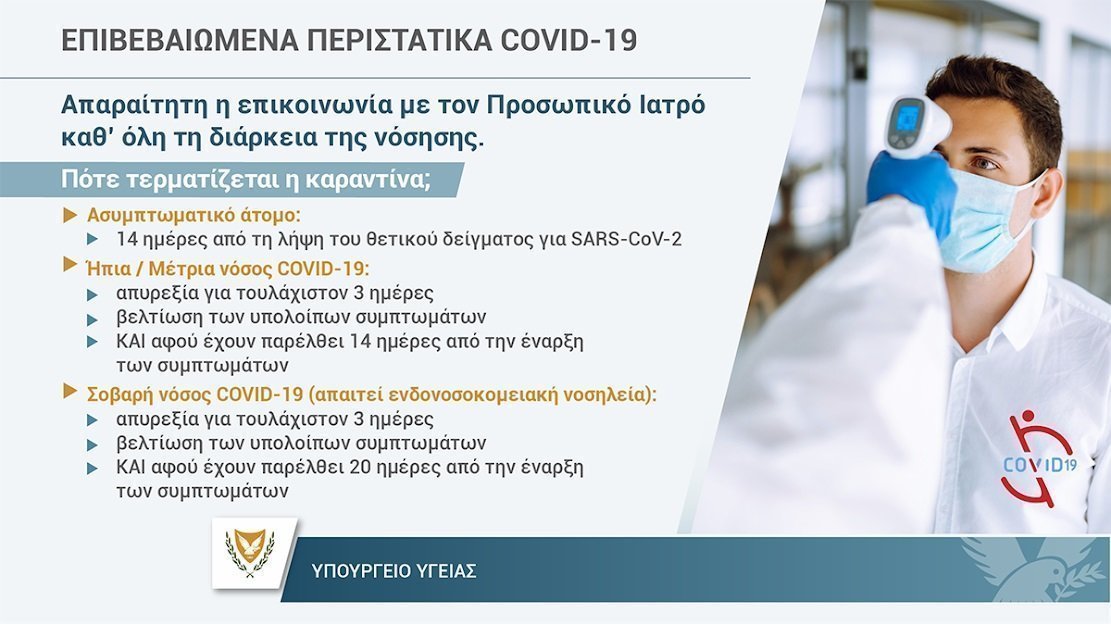 ΕΠΙΒΕΒΑΙΩΜΕΝΑ ΠΕΡΙΣΤΑΤΙΚΑ COVID-19

Απαραίτητη η επικοινωνία με τον Προσωπικό Ιατρό καθ' όλη τη διάρκεια της νόσησης.

Πότε τερματίζεται η καραντίνα;

Ασυμπτωματικό άτομο:
14 ημέρες από τη λήψη του θετικού δείγματος για SARS-CoV-2

Ήπια / Μέτρια νόσος COVID-19:
απυρεξία για τουλάχιστον 3 ημέρες
βελτίωση των υπολοίπων συμπτωμάτων
ΚΑΙ αφού έχουν παρέλθει 14 ημέρες από την έναρξη των συμπτωμάτων

Σοβαρή νόσος COVID-19 (απαιτεί ενδονοσοκομειακή νοσηλεία):
απυρεξία για τουλάχιστον 3 ημέρες
βελτίωση των υπολοίπων συμπτωμάτων
ΚΑΙ αφού έχουν παρέλθει 20 ημέρες από την έναρξη των συμπτωμάτων

COVID19

ΥΠΟΥΡΓΕΙΟ ΥΓΕΙΑΣ